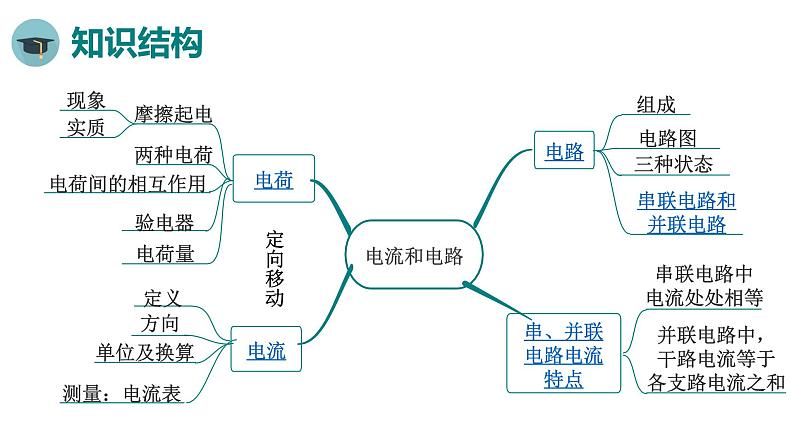 知识结构

电流和电路

电荷
摩擦起电
现象
实质
两种电荷
电荷间的相互作用
验电器
电荷量

定向移动

电流
定义
方向
单位及换算
测量：电流表

电路
组成
电路图
三种状态
串联电路和并联电路

串、并联电路电流特点
串联电路中电流处处相等
并联电路中，干路电流等于各支路电流之和